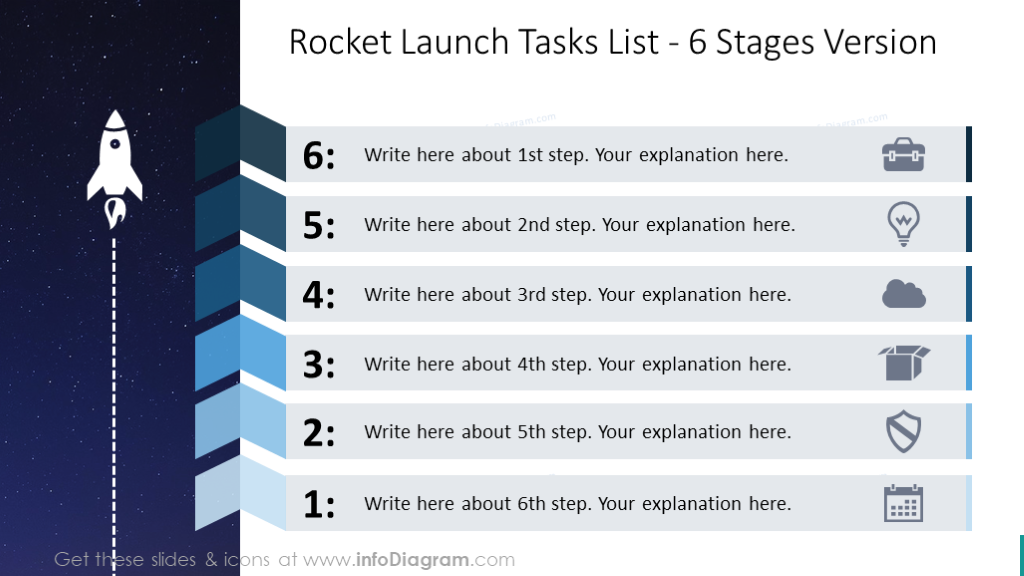 Rocket Launch Tasks List - 6 Stages Version

6: Write here about 1st step. Your explanation here.

5: Write here about 2nd step. Your explanation here.

4: Write here about 3rd step. Your explanation here.

3: Write here about 4th step. Your explanation here.

2: Write here about 5th step. Your explanation here.

1: Write here about 6th step. Your explanation here.

Get these slides & icons at www.infoDiagram.com